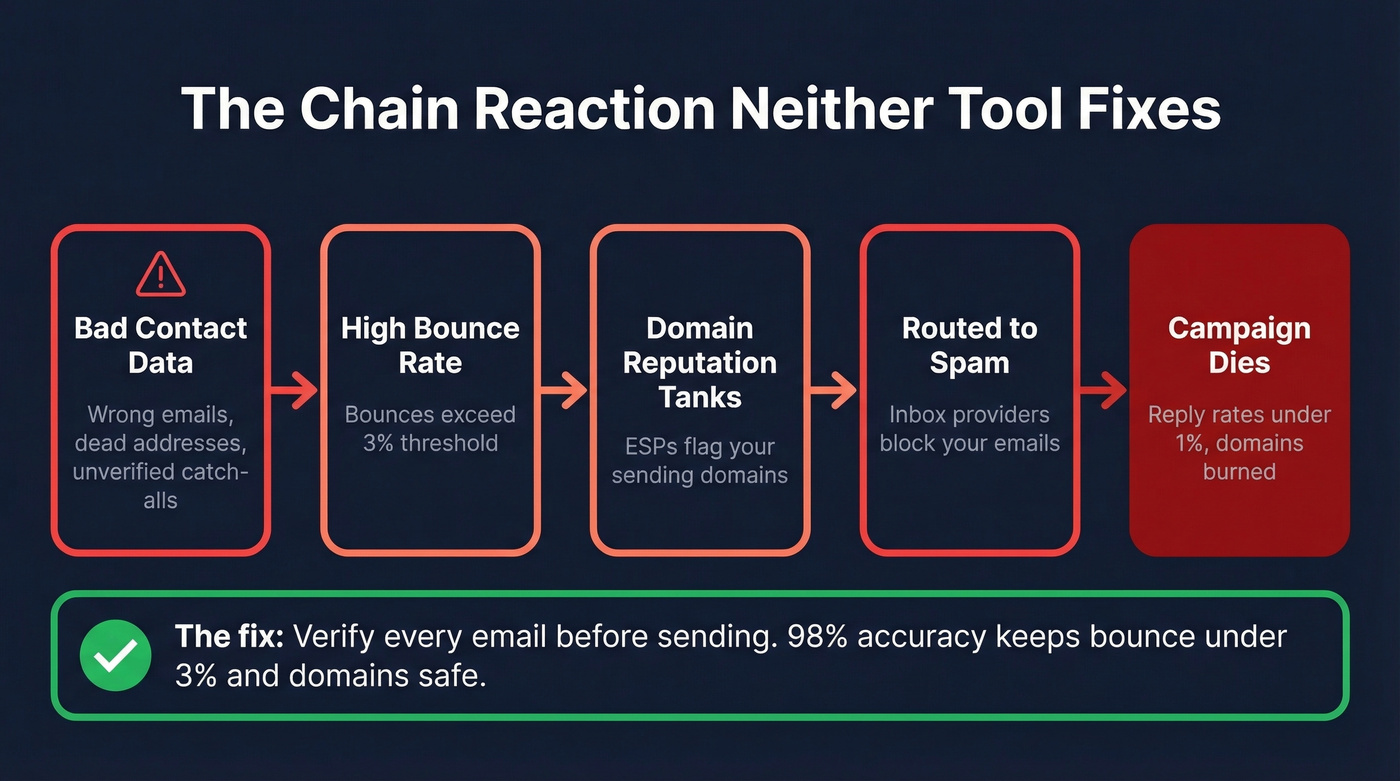 The Chain Reaction Neither Tool Fixes

Bad Contact Data

Wrong emails, dead addresses, unverified catch-alls

High Bounce Rate

Bounces exceed 3% threshold

Domain Reputation Tanks

ESPs flag your sending domains

Routed to Spam

Inbox providers block your emails

Campaign Dies

Reply rates under 1%, domains burned

The fix: Verify every email before sending. 98% accuracy keeps bounce under 3% and domains safe.